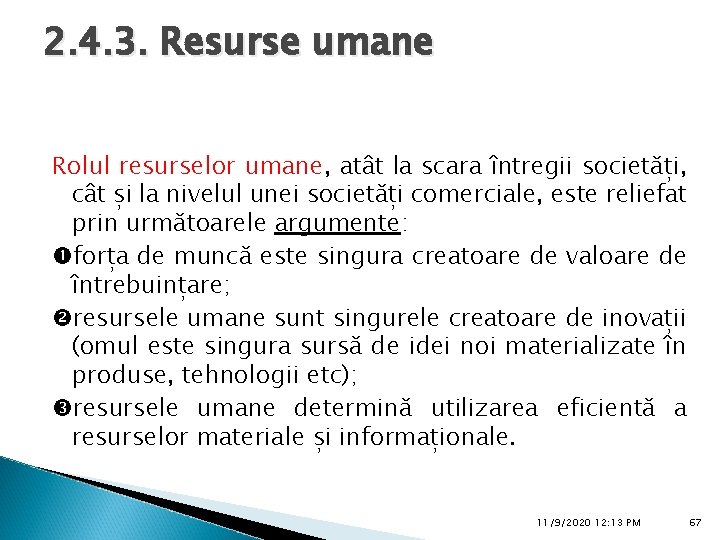 2.4.3. Resurse umane

Rolul resurselor umane, atât la scara întregii societăți, cât și la nivelul unei societăți comerciale, este reliefat prin următoarele argumente:

❶forța de muncă este singura creatoare de valoare de întrebuințare;

❷resursele umane sunt singurele creatoare de inovații (omul este singura sursă de idei noi materializate în produse, tehnologii etc);

❸resursele umane determină utilizarea eficientă a resurselor materiale și informaționale.

11/9/2020 12:13 PM

67